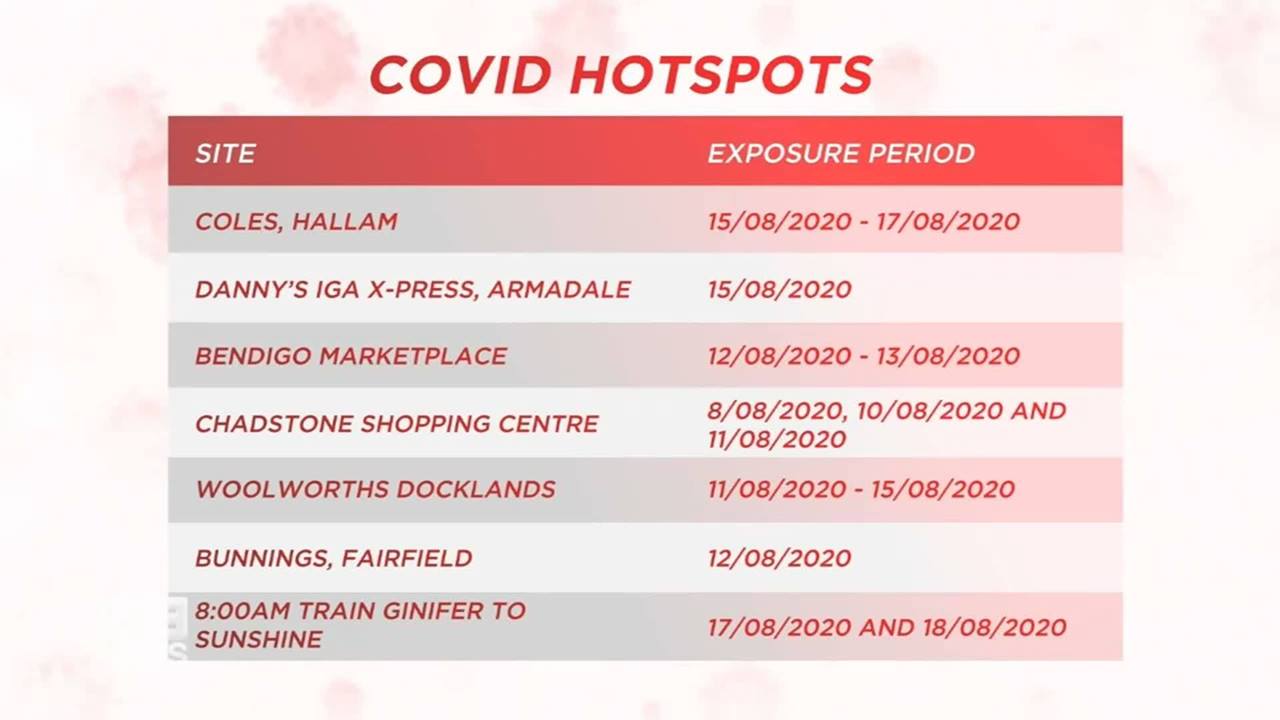 COVID HOTSPOTS

| SITE | EXPOSURE PERIOD |
|---|---|
| COLES, HALLAM | 15/08/2020 - 17/08/2020 |
| DANNY'S IGA X-PRESS, ARMADALE | 15/08/2020 |
| BENDIGO MARKETPLACE | 12/08/2020 - 13/08/2020 |
| CHADSTONE SHOPPING CENTRE | 8/08/2020, 10/08/2020 AND 11/08/2020 |
| WOOLWORTHS DOCKLANDS | 11/08/2020 - 15/08/2020 |
| BUNNINGS, FAIRFIELD | 12/08/2020 |
| 8:00AM TRAIN GINIFER TO SUNSHINE | 17/08/2020 AND 18/08/2020 |